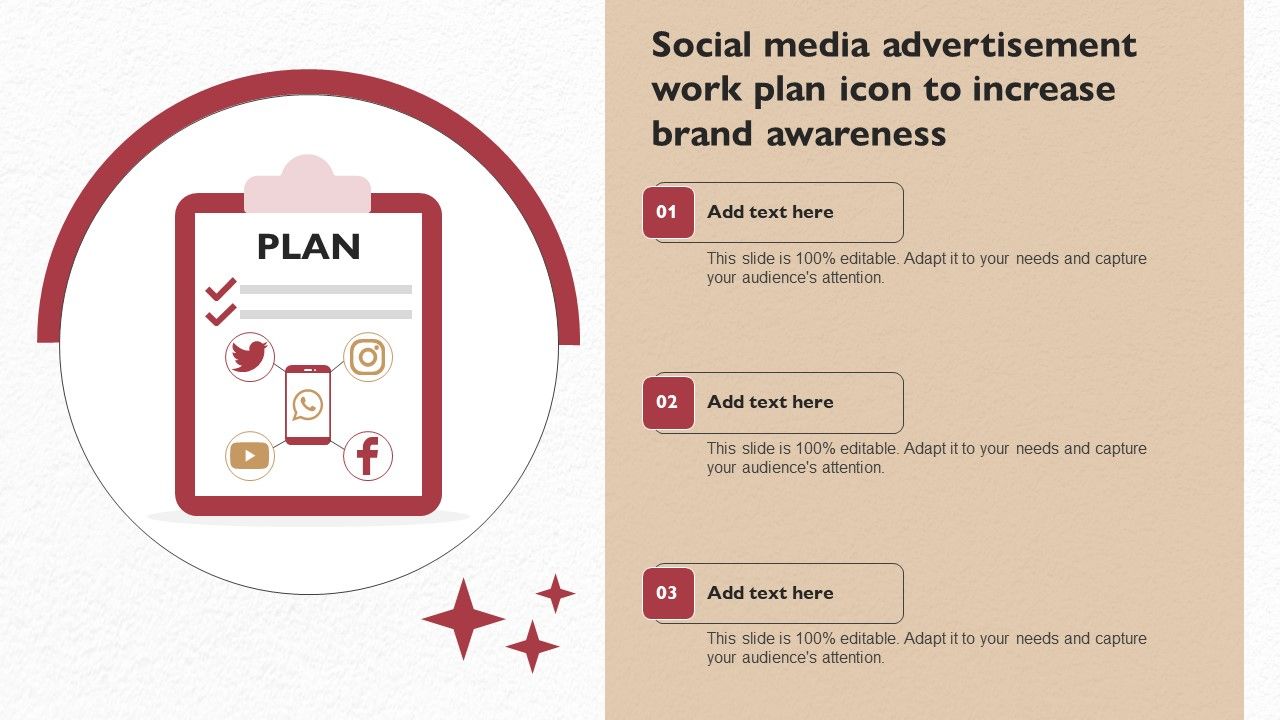 PLAN

Social media advertisement work plan icon to increase brand awareness

01 Add text here

This slide is 100% editable. Adapt it to your needs and capture your audience's attention.

02 Add text here

This slide is 100% editable. Adapt it to your needs and capture your audience's attention.

03 Add text here

This slide is 100% editable. Adapt it to your needs and capture your audience's attention.